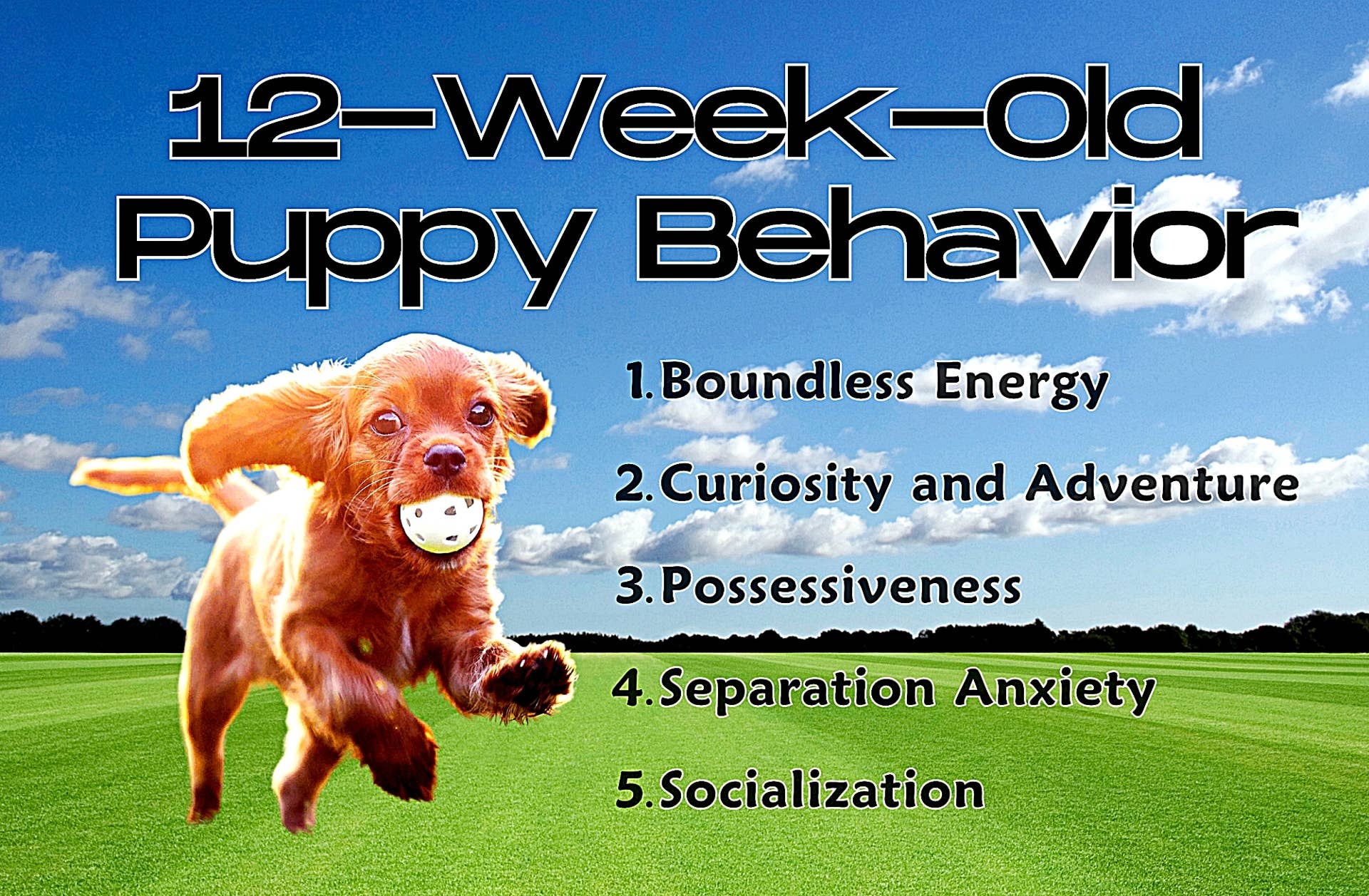 12-Week-Old Puppy Behavior

1. Boundless Energy

2. Curiosity and Adventure

3. Possessiveness

4. Separation Anxiety

5. Socialization